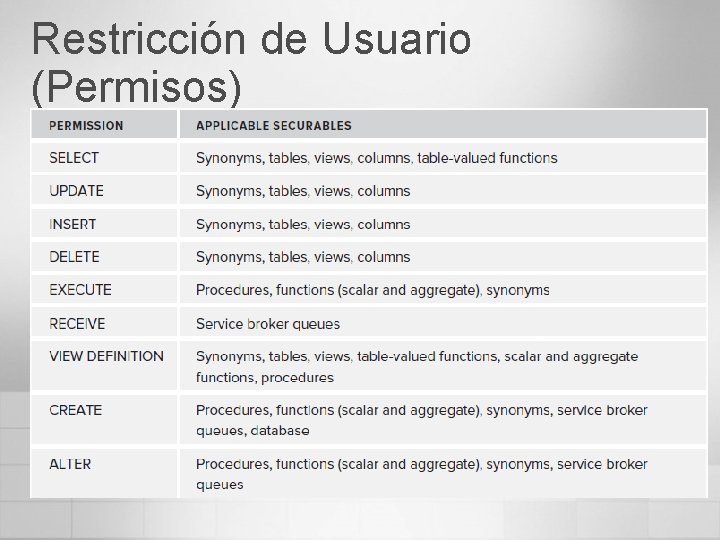 Restricción de Usuario (Permisos)

| PERMISSION | APPLICABLE SECURABLES |
|---|---|
| SELECT | Synonyms, tables, views, columns, table-valued functions |
| UPDATE | Synonyms, tables, views, columns |
| INSERT | Synonyms, tables, views, columns |
| DELETE | Synonyms, tables, views, columns |
| EXECUTE | Procedures, functions (scalar and aggregate), synonyms |
| RECEIVE | Service broker queues |
| VIEW DEFINITION | Synonyms, tables, views, table-valued functions, scalar and aggregate functions, procedures |
| CREATE | Procedures, functions (scalar and aggregate), synonyms, service broker queues, database |
| ALTER | Procedures, functions (scalar and aggregate), synonyms, service broker queues |